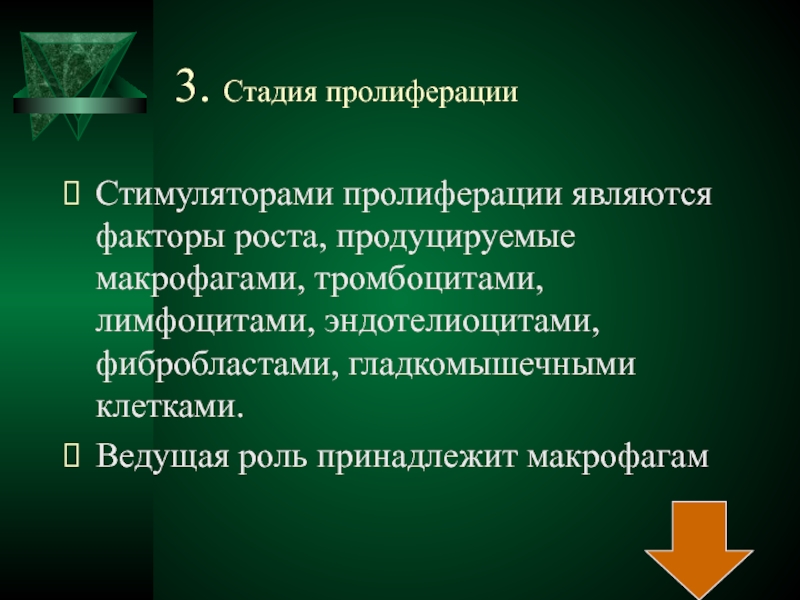 3. Стадия пролиферации

Стимуляторами пролиферации являются факторы роста, продуцируемые макрофагами, тромбоцитами, лимфоцитами, эндотелиоцитами, фибробластами, гладкомышечными клетками.

Ведущая роль принадлежит макрофагам